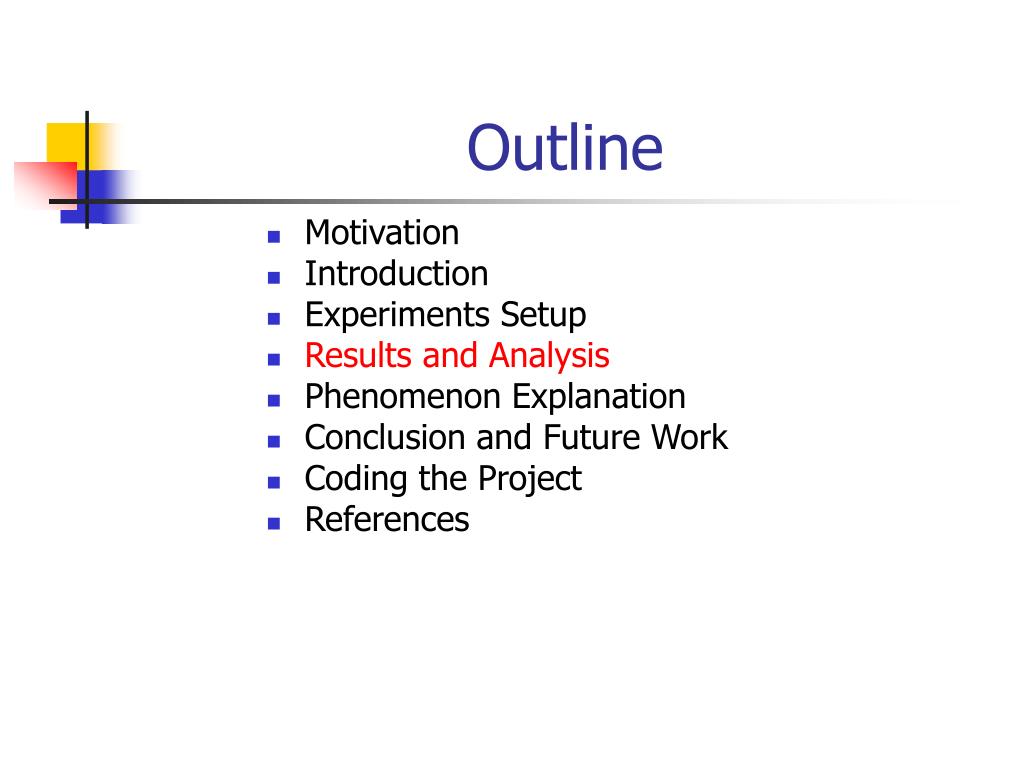 Outline

- Motivation
- Introduction
- Experiments Setup
- Results and Analysis
- Phenomenon Explanation
- Conclusion and Future Work
- Coding the Project
- References